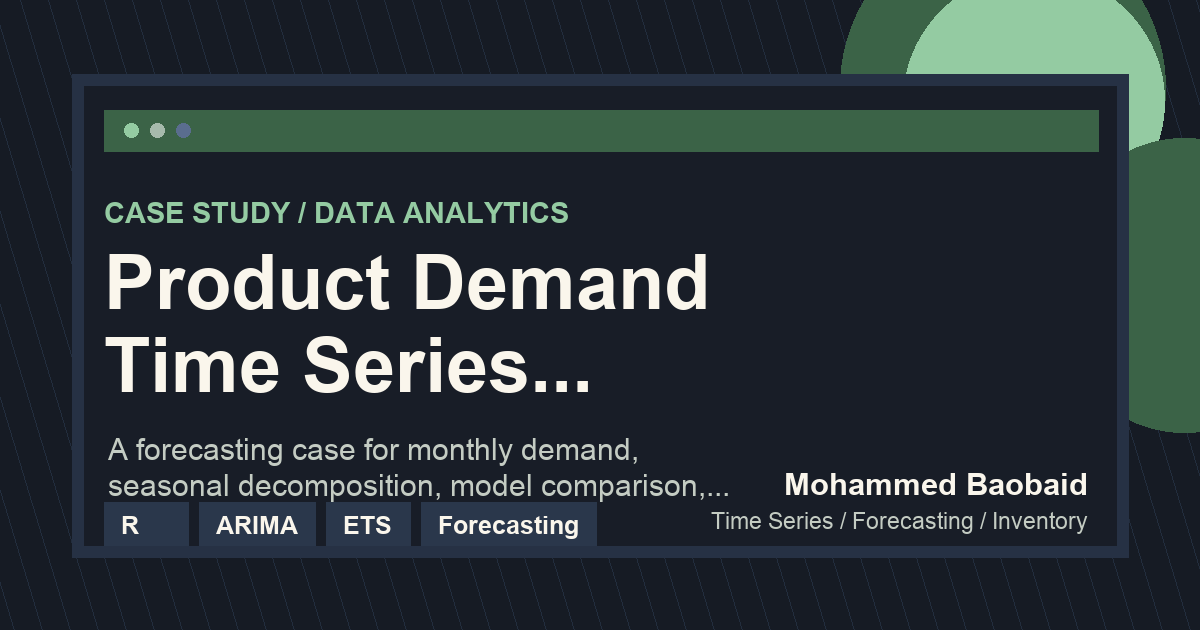 CASE STUDY / DATA ANALYTICS

Product Demand Time Series...

A forecasting case for monthly demand, seasonal decomposition, model comparison,...

R

ARIMA

ETS

Forecasting

Mohammed Baobaid

Time Series / Forecasting / Inventory